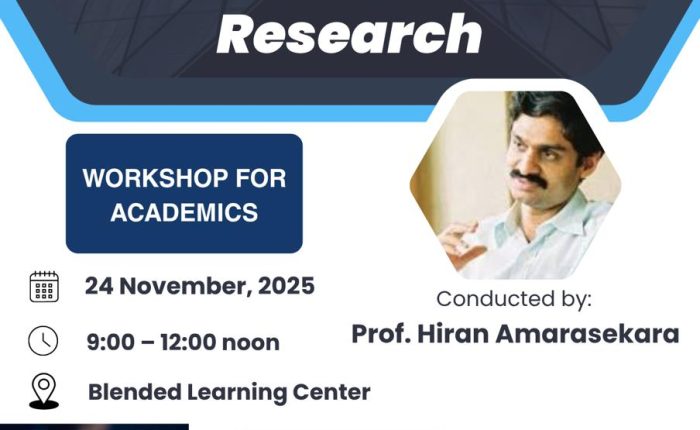 Research

WORKSHOP FOR ACADEMICS

24 November, 2025

9:00 – 12:00 noon

Blended Learning Center

Conducted by:
Prof. Hiran Amarasekara